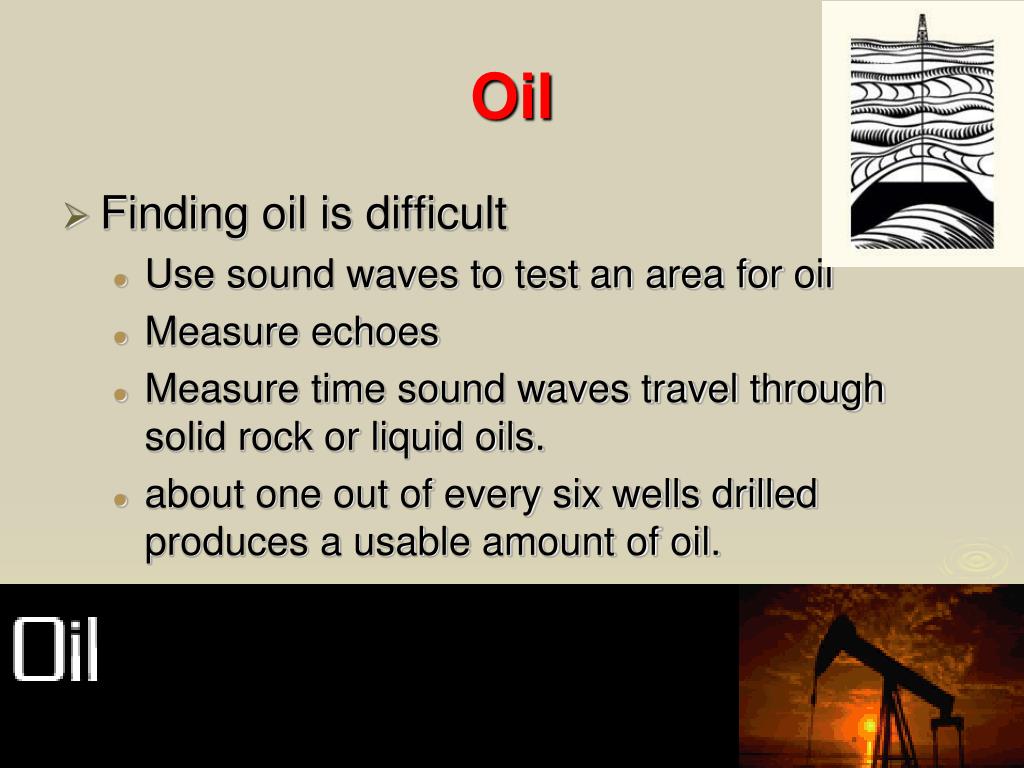 Oil

Finding oil is difficult

Use sound waves to test an area for oil

Measure echoes

Measure time sound waves travel through solid rock or liquid oils.

about one out of every six wells drilled produces a usable amount of oil.

Oil